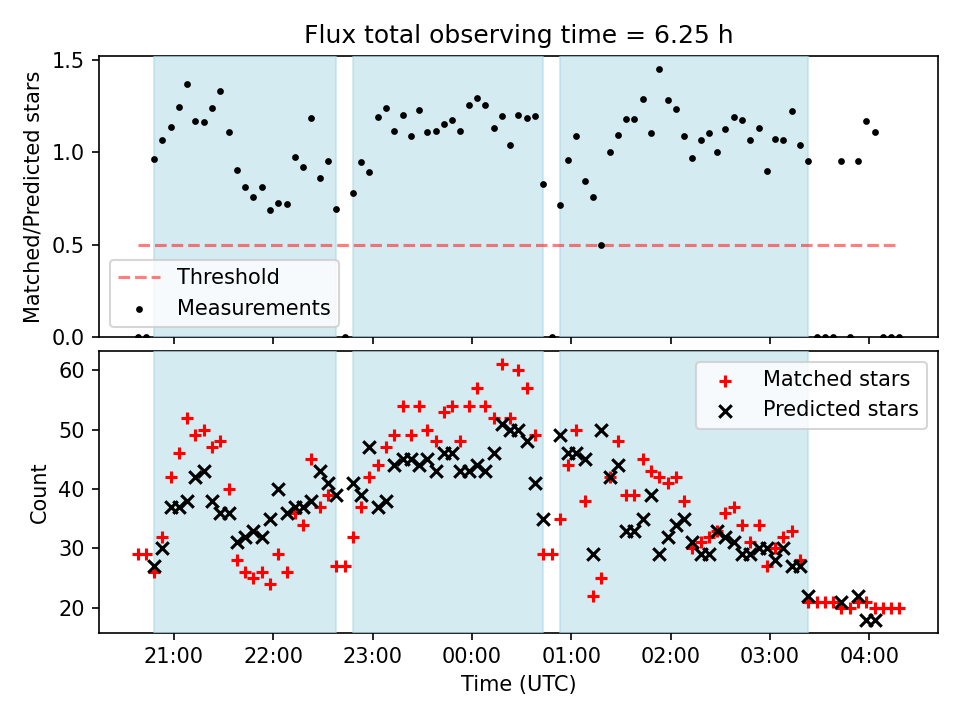 Flux total observing time = 6.25 h

Matched/Predicted stars

1.5
1.0
0.5
0.0

Threshold
Measurements

Count

60
50
40
30
20

Matched stars
Predicted stars

21:00
22:00
23:00
00:00
01:00
02:00
03:00
04:00

Time (UTC)